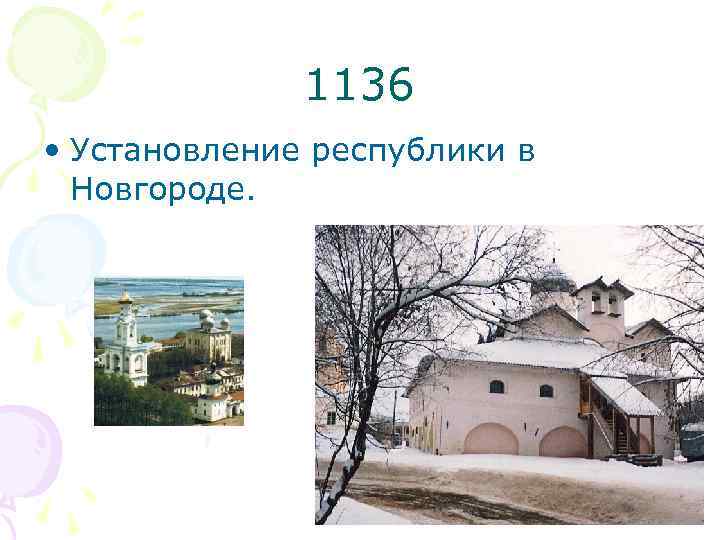 1136

• Установление республики в Новгороде.